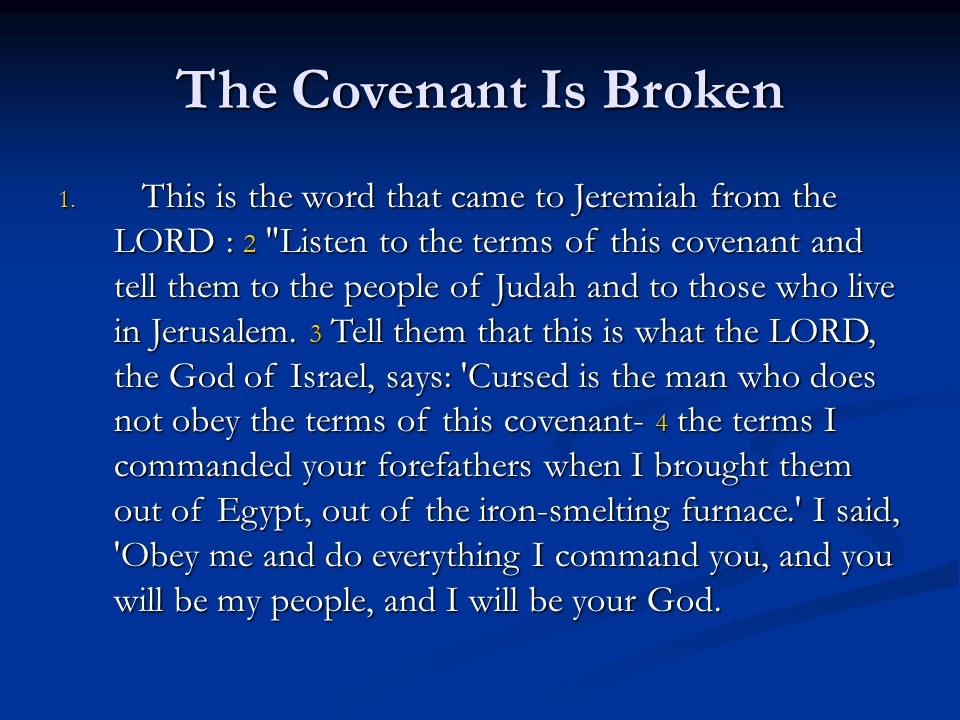 The Covenant Is Broken

1. This is the word that came to Jeremiah from the LORD : 2 "Listen to the terms of this covenant and tell them to the people of Judah and to those who live in Jerusalem. 3 Tell them that this is what the LORD, the God of Israel, says: 'Cursed is the man who does not obey the terms of this covenant- 4 the terms I commanded your forefathers when I brought them out of Egypt, out of the iron-smelting furnace.' I said, 'Obey me and do everything I command you, and you will be my people, and I will be your God.